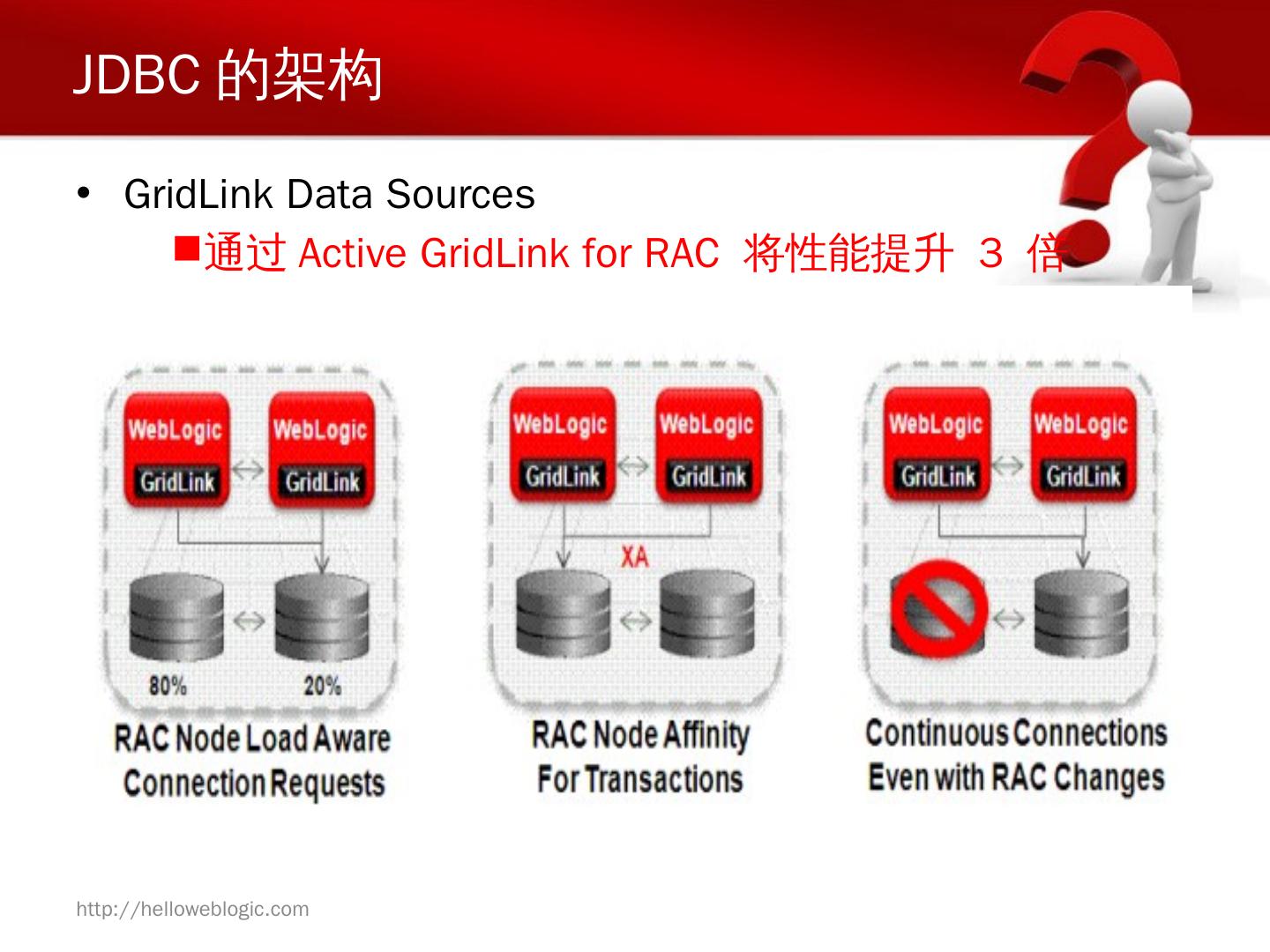 JDBC 的架构

• GridLink Data Sources

■通过 Active GridLink for RAC 将性能提升 3 倍

WebLogic
GridLink

WebLogic
GridLink

80%

20%

RAC Node Load Aware Connection Requests

WebLogic
GridLink

WebLogic
GridLink

XA

RAC Node Affinity For Transactions

WebLogic
GridLink

WebLogic
GridLink

Continuous Connections Even with RAC Changes

http://helloweblogic.com